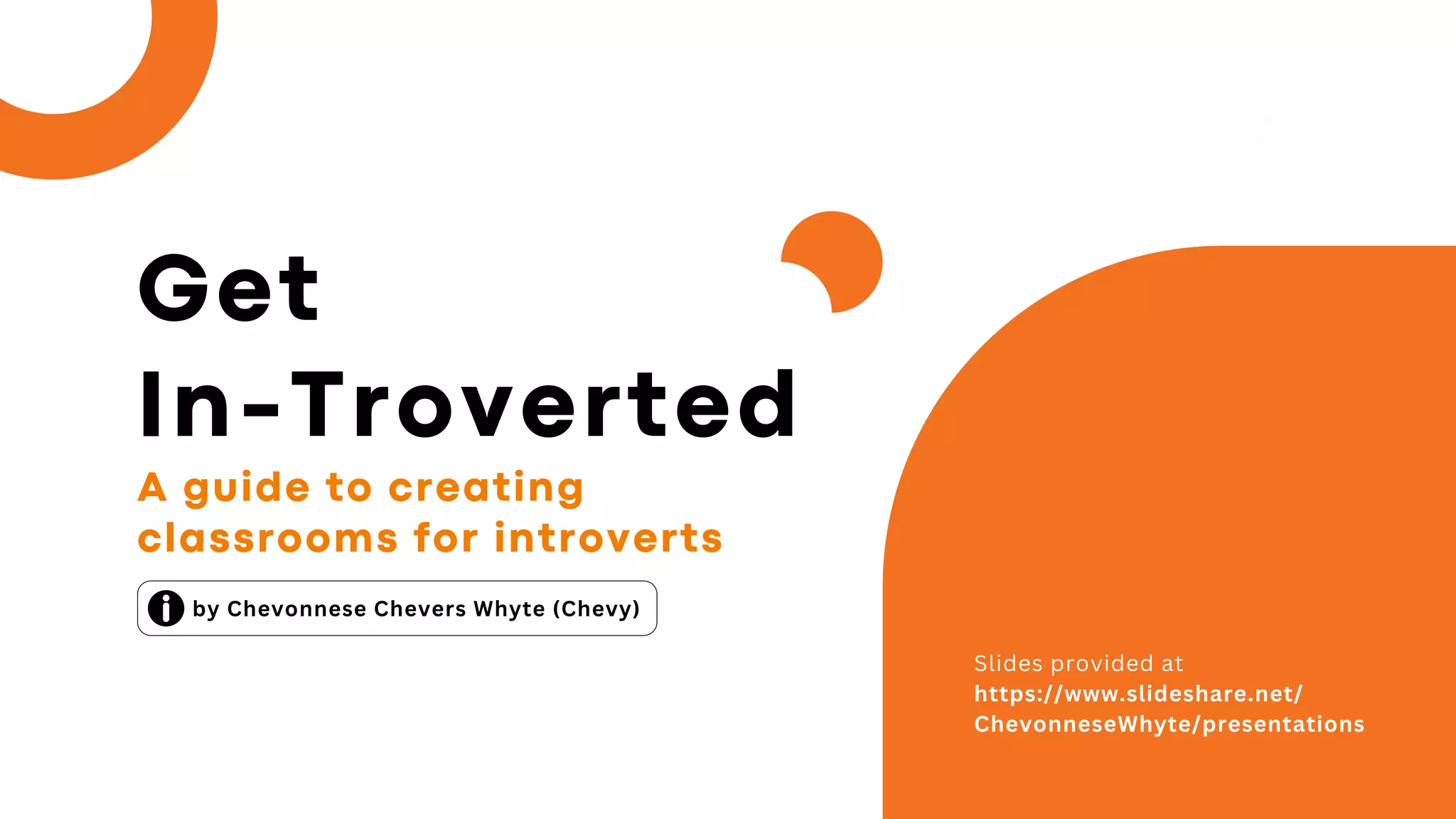 Get
In-Troverted

A guide to creating classrooms for introverts

by Chevonnese Chevers Whyte (Chevy)

Slides provided at
https://www.slideshare.net/ChevonneseWhyte/presentations